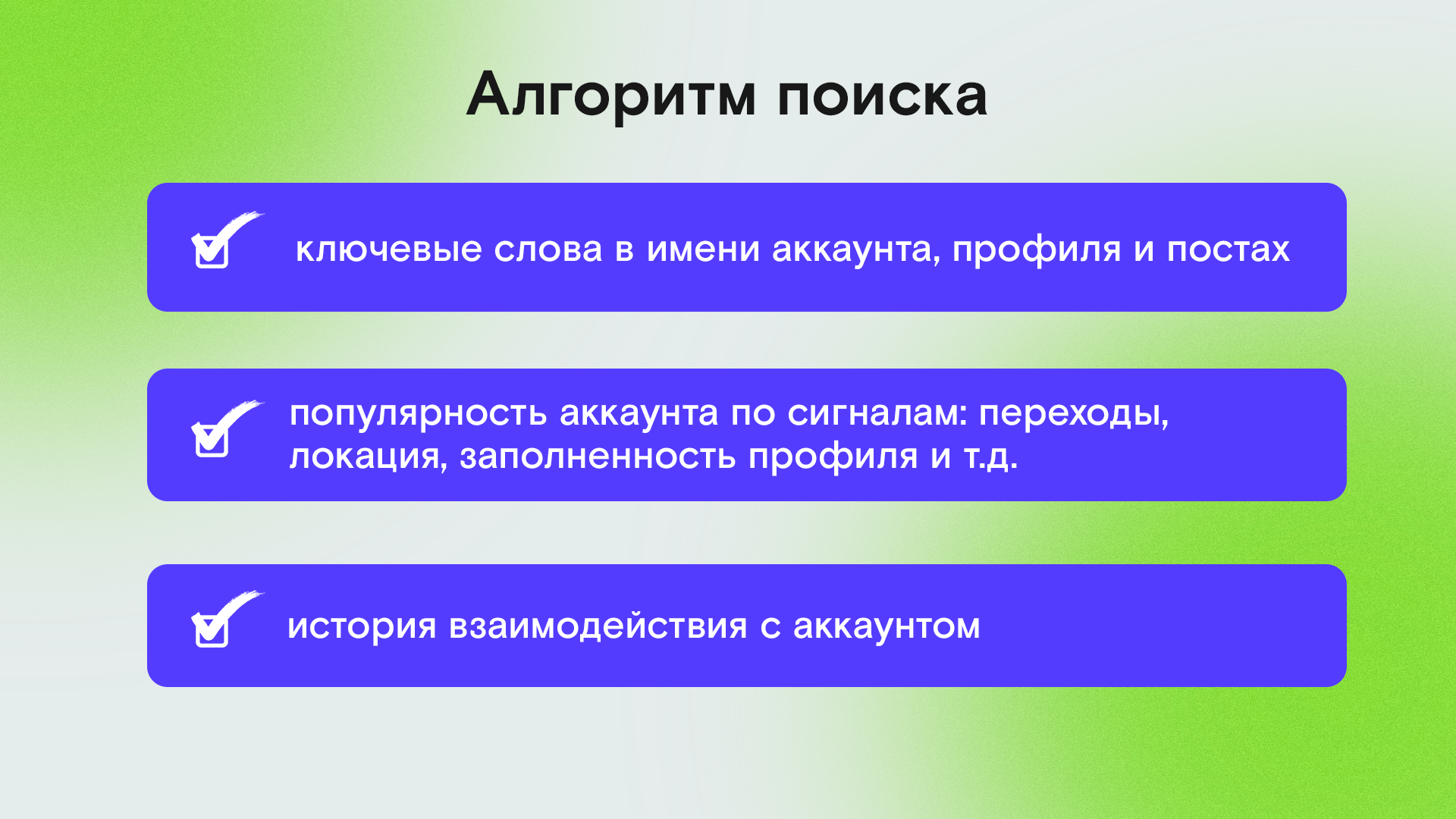 Алгоритм поиска

ключевые слова в имени аккаунта, профиля и постах

популярность аккаунта по сигналам: переходы, локация, заполненность профиля и т.д.

история взаимодействия с аккаунтом